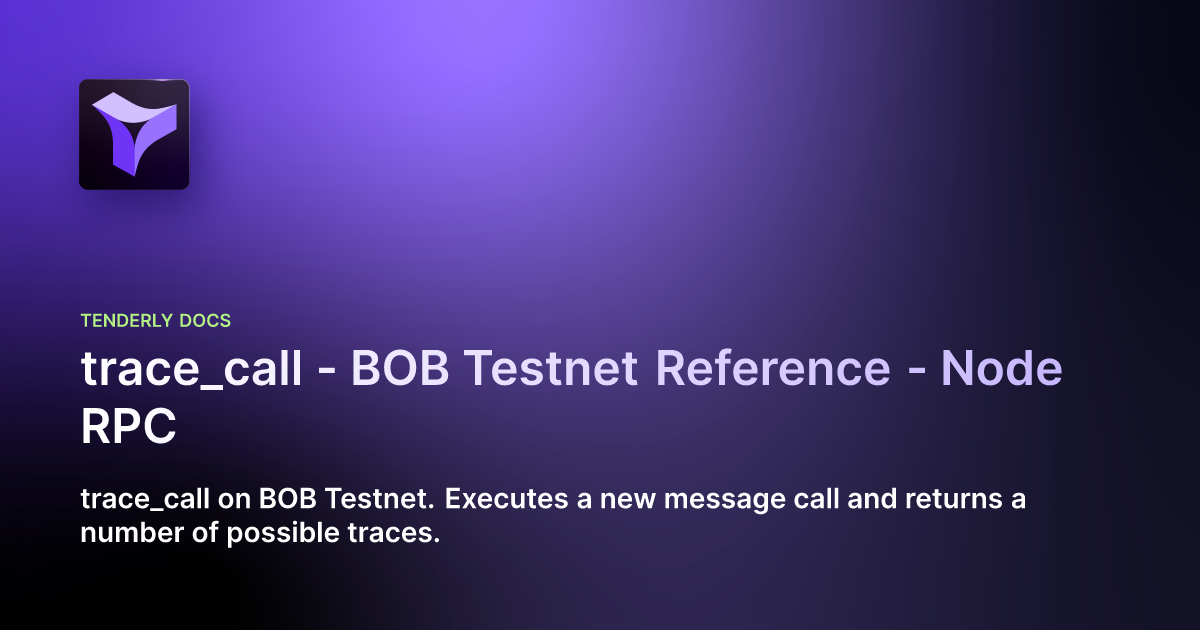 TENDERLY DOCS

trace_call - BOB Testnet Reference - Node RPC

trace_call on BOB Testnet. Executes a new message call and returns a number of possible traces.